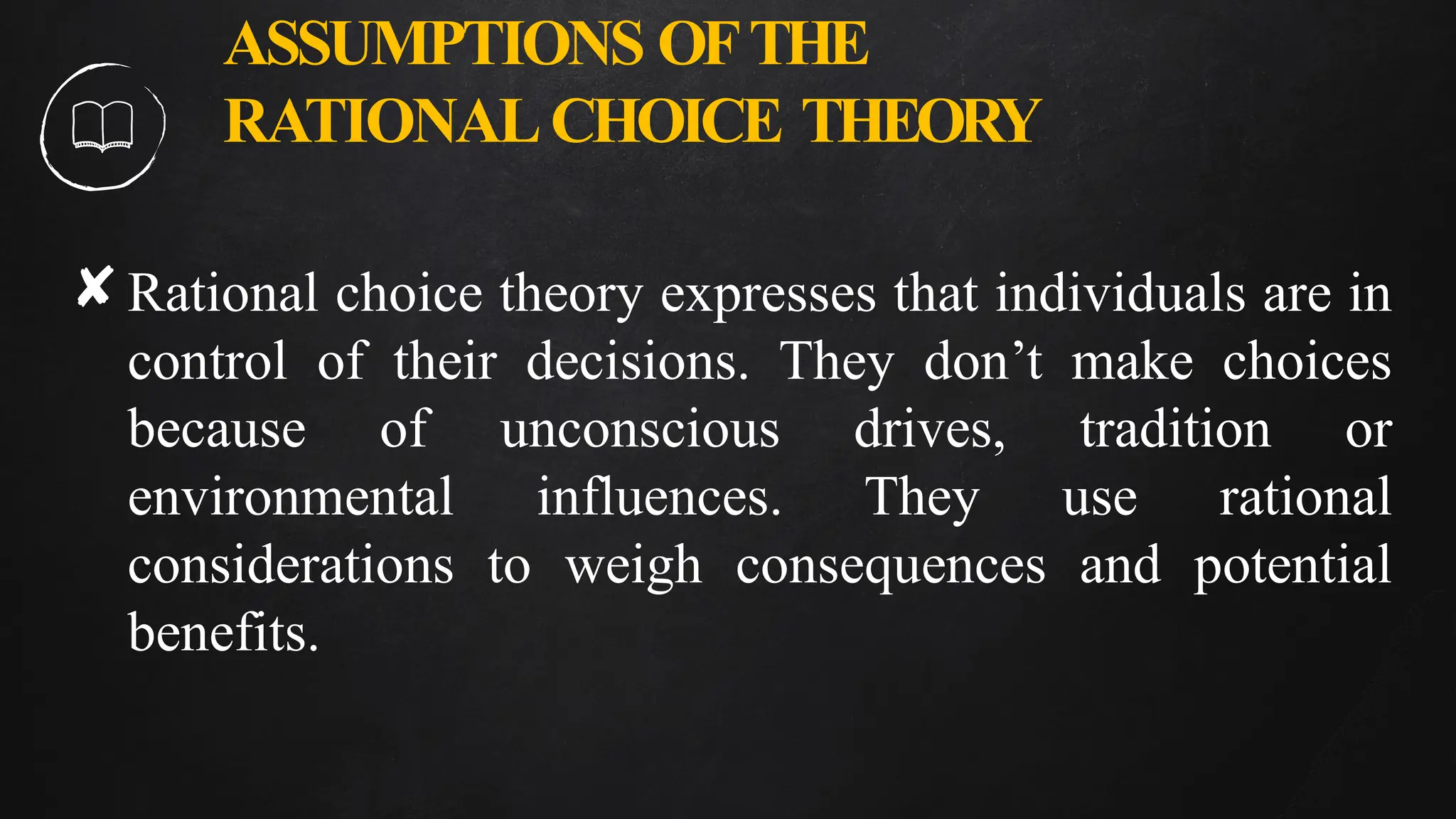 ASSUMPTIONS OF THE RATIONAL CHOICE THEORY

✘ Rational choice theory expresses that individuals are in control of their decisions. They don’t make choices because of unconscious drives, tradition or environmental influences. They use rational considerations to weigh consequences and potential benefits.